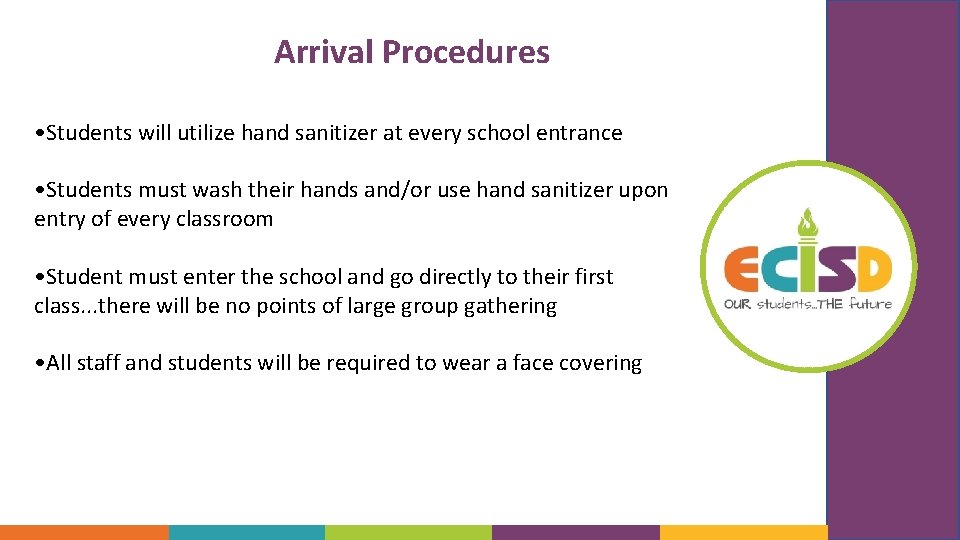 Arrival Procedures

• Students will utilize hand sanitizer at every school entrance

• Students must wash their hands and/or use hand sanitizer upon entry of every classroom

• Student must enter the school and go directly to their first class...there will be no points of large group gathering

• All staff and students will be required to wear a face covering

ECISD
OUR students...THE future